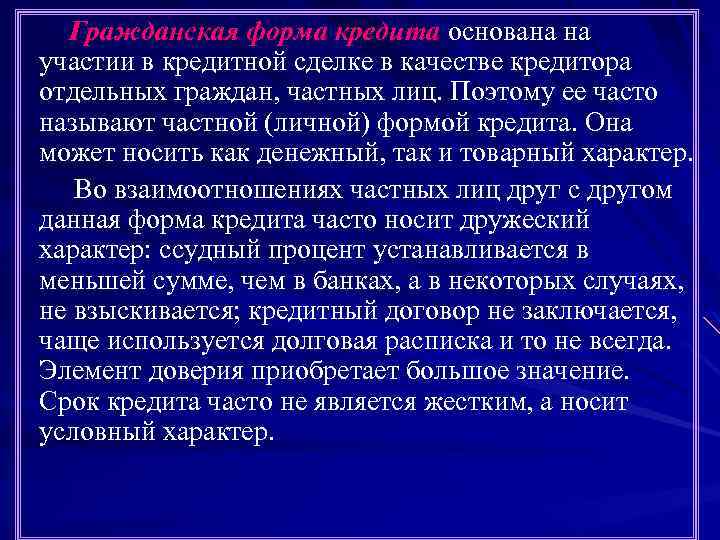 Гражданская форма кредита основана на участии в кредитной сделке в качестве кредитора отдельных граждан, частных лиц. Поэтому ее часто называют частной (личной) формой кредита. Она может носить как денежный, так и товарный характер.

Во взаимоотношениях частных лиц друг с другом данная форма кредита часто носит дружеский характер: ссудный процент устанавливается в меньшей сумме, чем в банках, а в некоторых случаях, не взыскивается; кредитный договор не заключается, чаще используется долговая расписка и то не всегда. Элемент доверия приобретает большое значение. Срок кредита часто не является жестким, а носит условный характер.